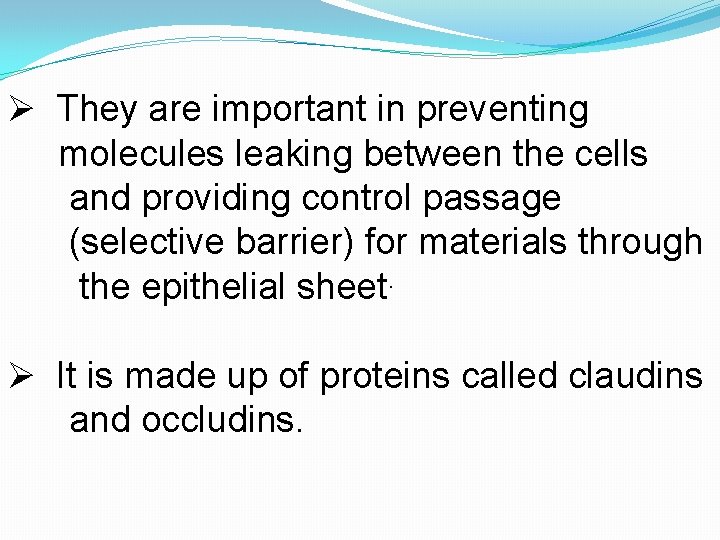 ➢ They are important in preventing molecules leaking between the cells and providing control passage (selective barrier) for materials through the epithelial sheet.

➢ It is made up of proteins called claudins and occludins.